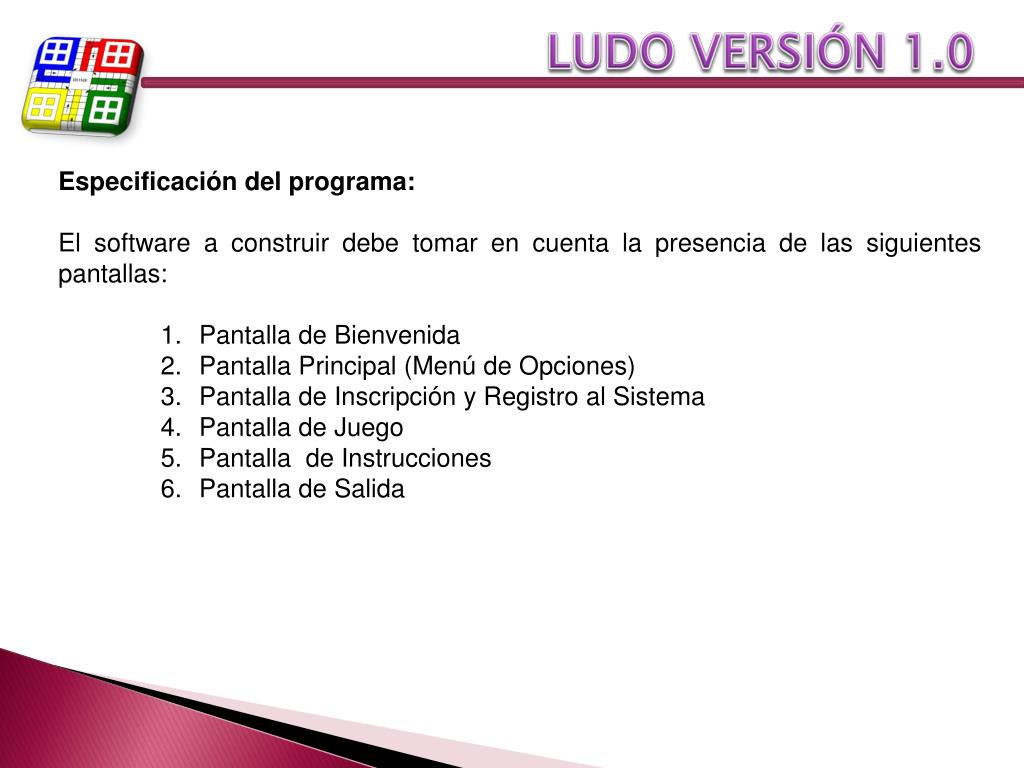 LUDO VERSIÓN 1.0

Especificación del programa:

El software a construir debe tomar en cuenta la presencia de las siguientes pantallas:

1. Pantalla de Bienvenida
2. Pantalla Principal (Menú de Opciones)
3. Pantalla de Inscripción y Registro al Sistema
4. Pantalla de Juego
5. Pantalla  de Instrucciones
6. Pantalla de Salida